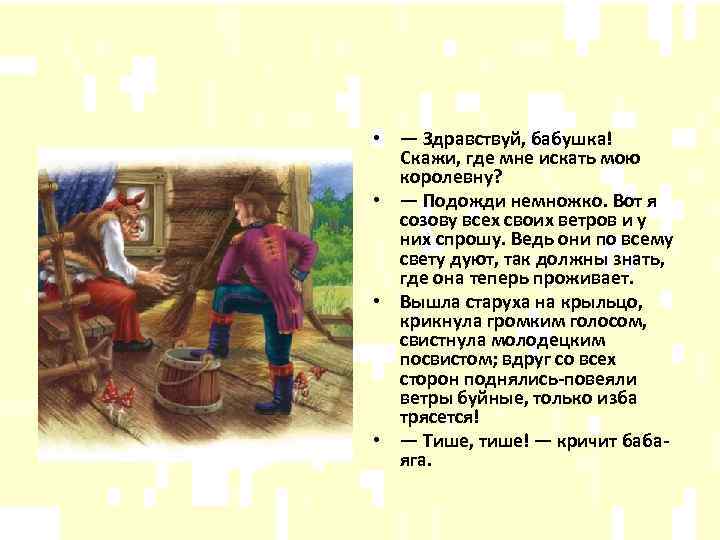 • — Здравствуй, бабушка! Скажи, где мне искать мою королевну?

• — Подожди немножко. Вот я созову всех своих ветров и у них спрошу. Ведь они по всему свету дуют, так должны знать, где она теперь проживает.

• Вышла старуха на крыльцо, крикнула громким голосом, свистнула молодецким посвистом; вдруг со всех сторон поднялись-повеяли ветры буйные, только изба трясется!

• — Тише, тише! — кричит баба-яга.